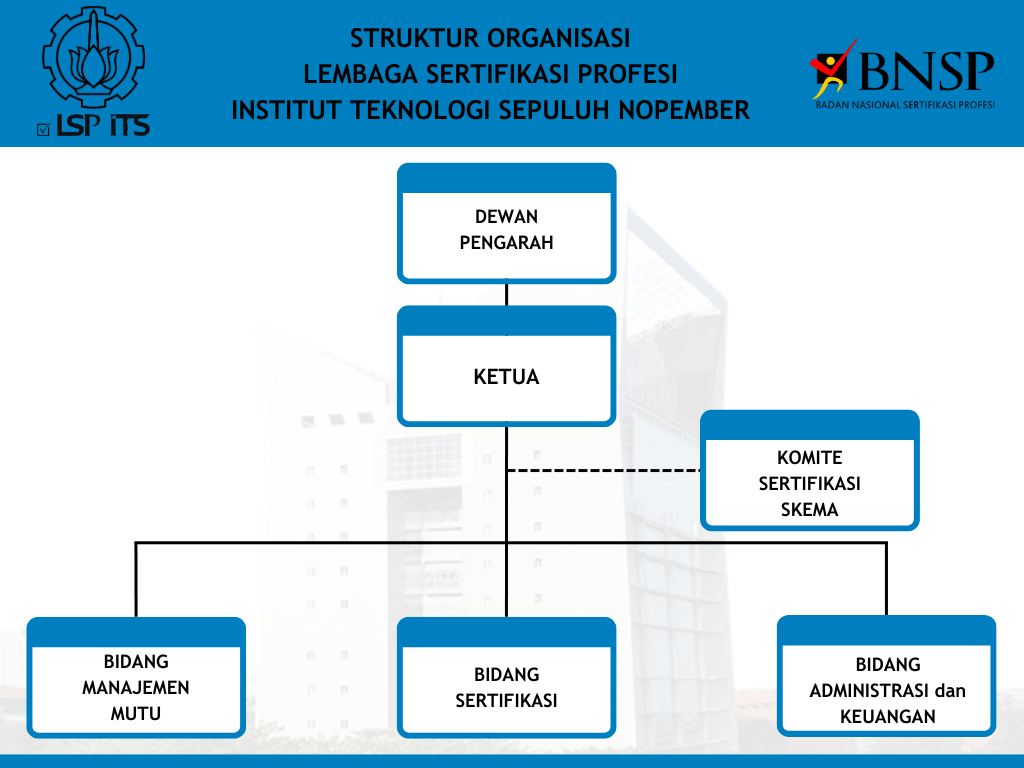 LSP ITS

STRUKTUR ORGANISASI
LEMBAGA SERTIFIKASI PROFESI
INSTITUT TEKNOLOGI SEPULUH NOPEMBER

BNSP
BADAN NASIONAL SERTIFIKASI PROFESI

DEWAN PENGARAH

KETUA

KOMITE SERTIFIKASI SKEMA

BIDANG MANAJEMEN MUTU

BIDANG SERTIFIKASI

BIDANG ADMINISTRASI dan KEUANGAN